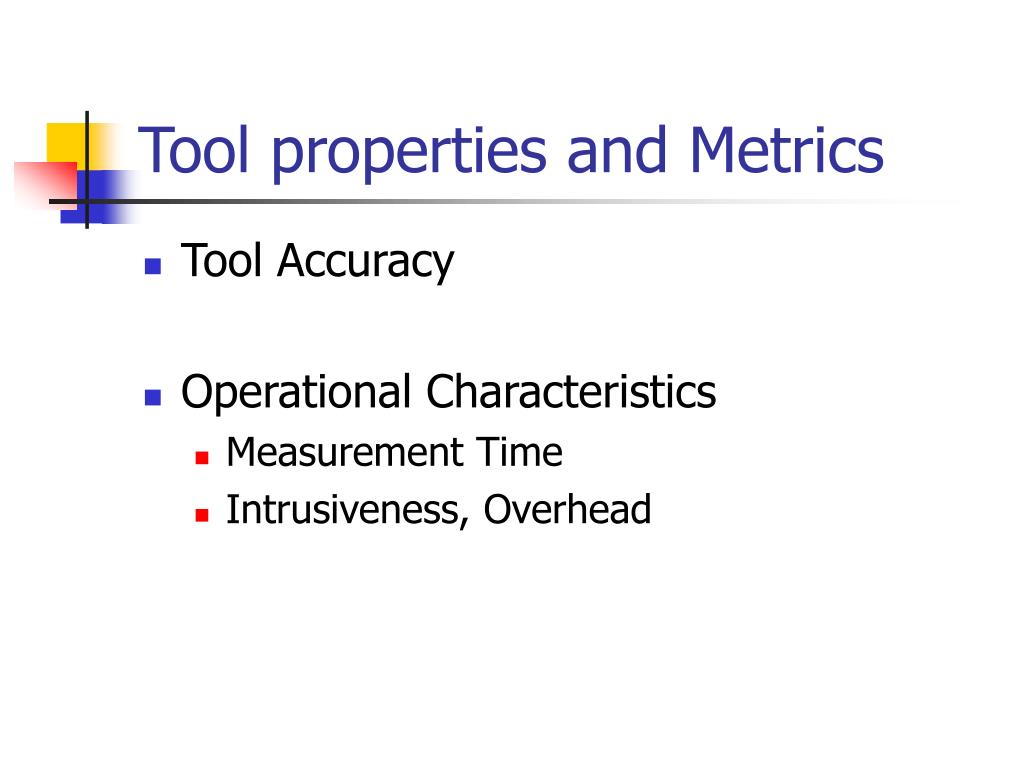 Tool properties and Metrics

Tool Accuracy

Operational Characteristics
Measurement Time
Intrusiveness, Overhead